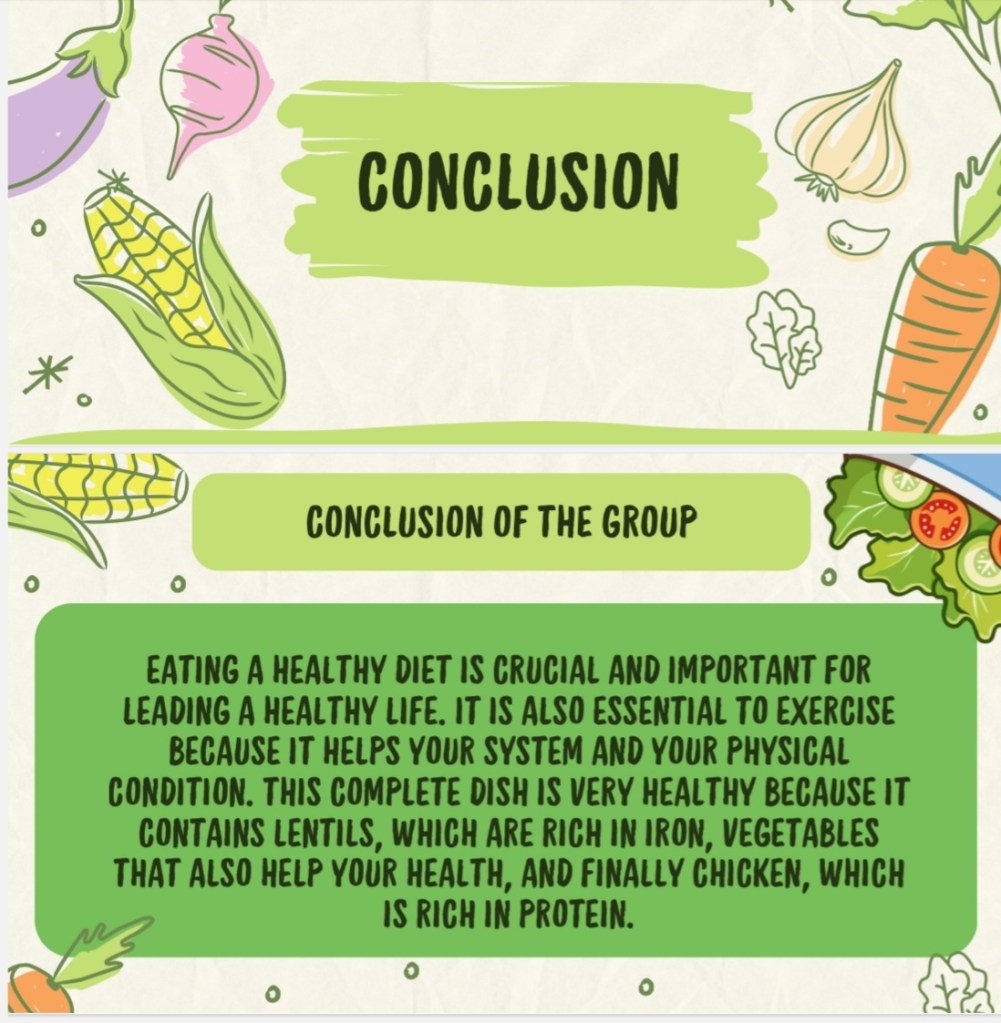 CONCLUSION

CONCLUSION OF THE GROUP

EATING A HEALTHY DIET IS CRUCIAL AND IMPORTANT FOR LEADING A HEALTHY LIFE. IT IS ALSO ESSENTIAL TO EXERCISE BECAUSE IT HELPS YOUR SYSTEM AND YOUR PHYSICAL CONDITION. THIS COMPLETE DISH IS VERY HEALTHY BECAUSE IT CONTAINS LENTILS, WHICH ARE RICH IN IRON, VEGETABLES THAT ALSO HELP YOUR HEALTH, AND FINALLY CHICKEN, WHICH IS RICH IN PROTEIN.